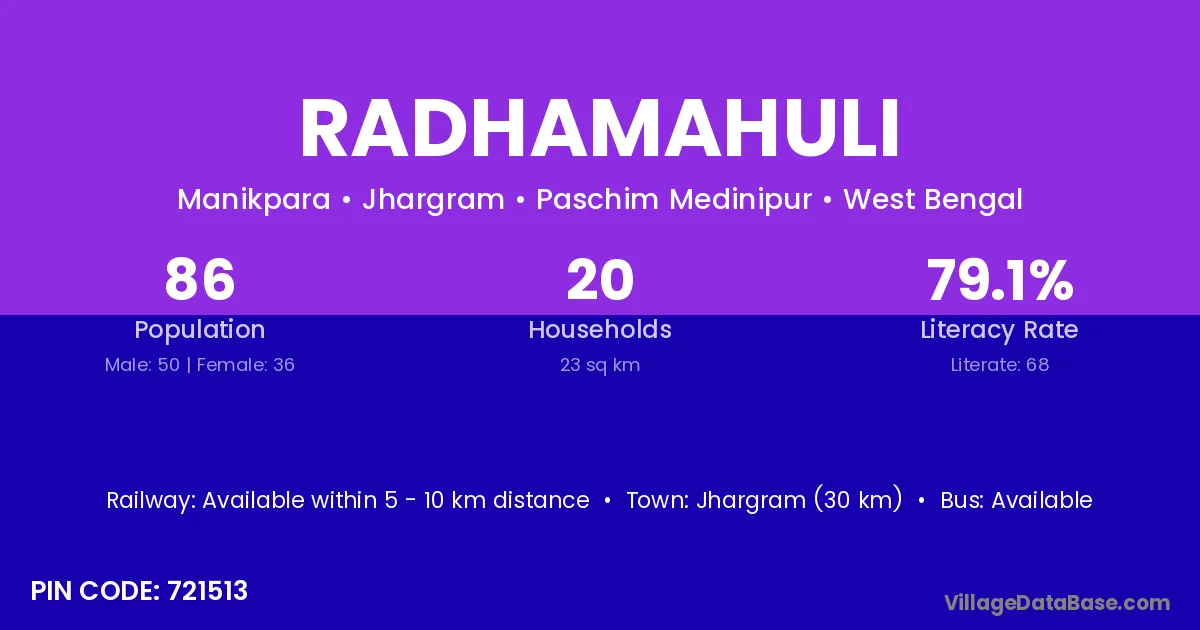 RADHAMAHULI

Manikpara • Jhargram • Paschim Medinipur • West Bengal

86
Population
Male: 50 | Female: 36

20
Households
23 sq km

79.1%
Literacy Rate
Literate: 68

Railway: Available within 5 - 10 km distance • Town: Jhargram (30 km) • Bus: Available

PIN CODE: 721513

VillageDataBase.com